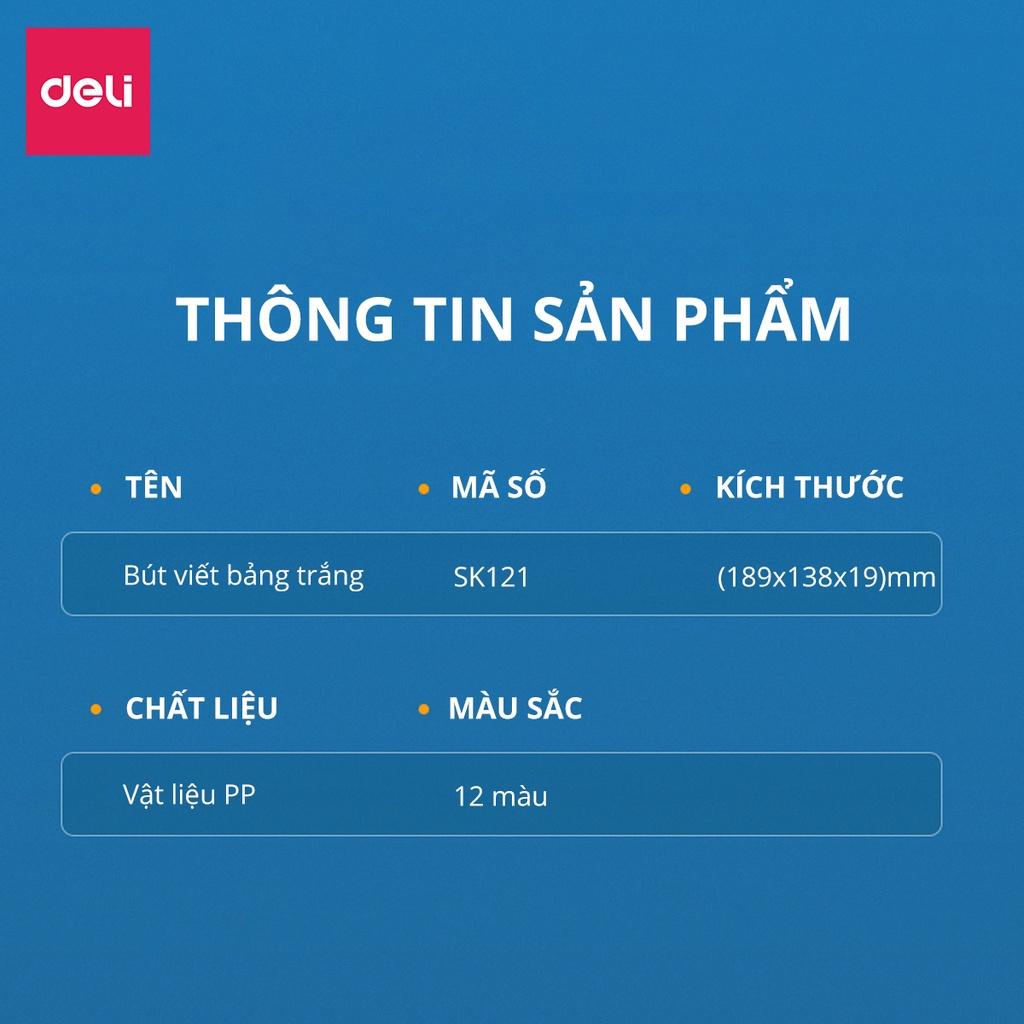 deli

THÔNG TIN SẢN PHẨM

| TÊN | MÃ SỐ | KÍCH THƯỚC |
|---|---|---|
| Bút viết bảng trắng | SK121 | (189x138x19)mm |

| CHẤT LIỆU | MÀU SẮC |
|---|---|
| Vật liệu PP | 12 màu |